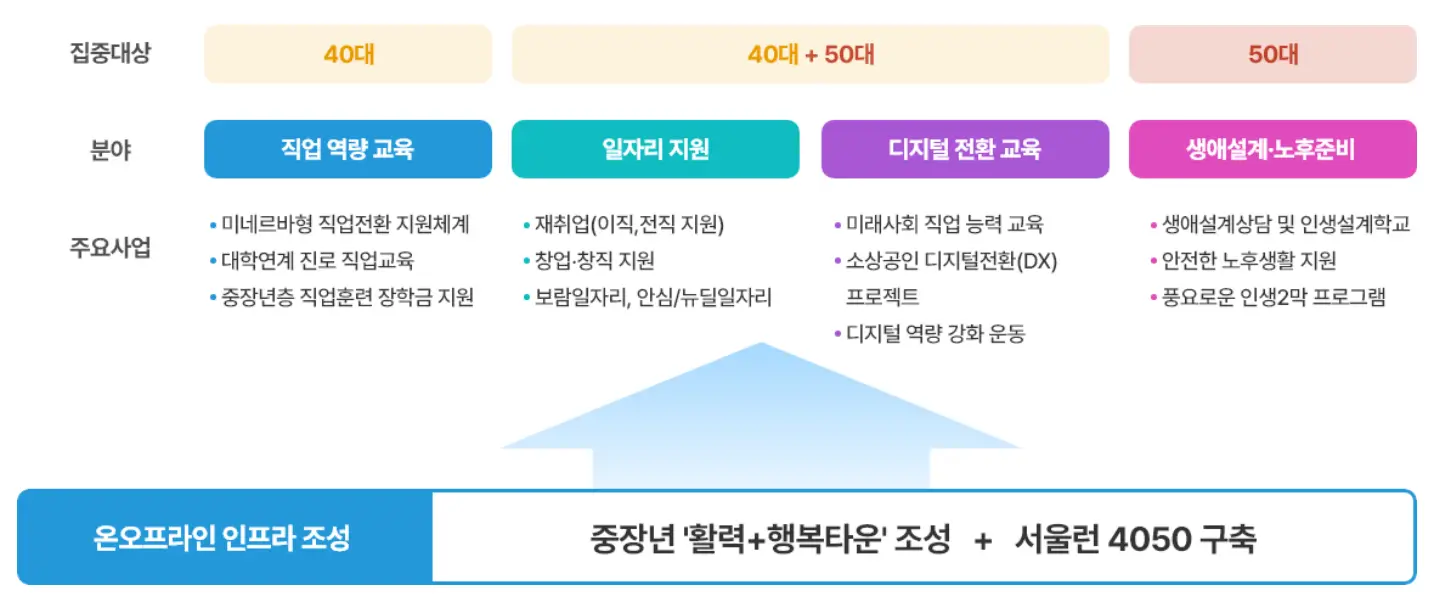 집중대상

40대

40대 + 50대

50대

분야

직업 역량 교육

일자리 지원

디지털 전환 교육

생애설계·노후준비

주요사업

• 미네르바형 직업전환 지원체계
• 대학연계 진로 직업교육
• 중장년층 직업훈련 장학금 지원

• 재취업(이직,전직 지원)
• 창업·창직 지원
• 보람일자리, 안심/뉴딜일자리

• 미래사회 직업 능력 교육
• 소상공인 디지털전환(DX) 프로젝트
• 디지털 역량 강화 운동

• 생애설계상담 및 인생설계학교
• 안전한 노후생활 지원
• 풍요로운 인생2막 프로그램

온오프라인 인프라 조성

중장년 '활력+행복타운' 조성 + 서울런 4050 구축